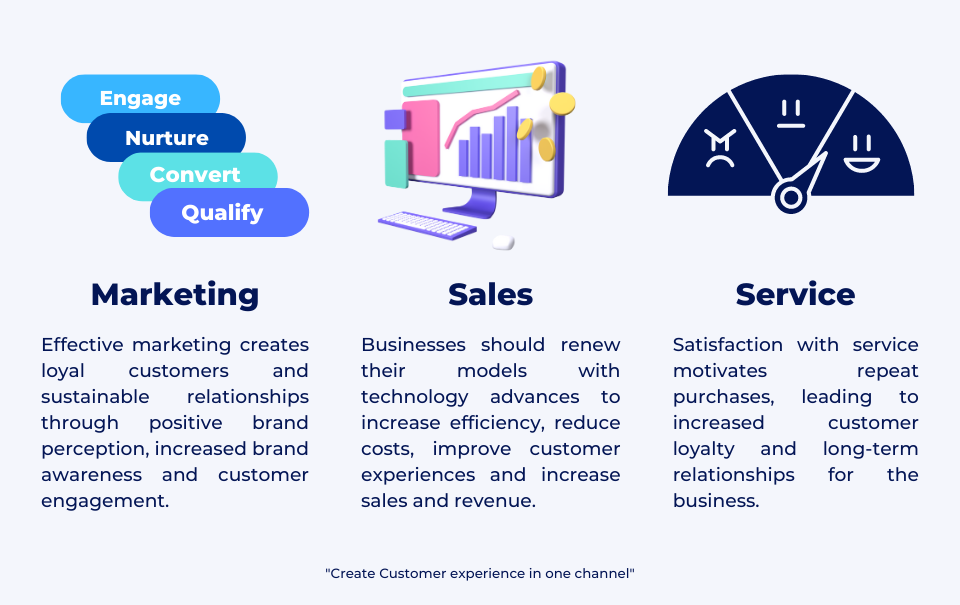 Engage
Nurture
Convert
Qualify

Marketing

Effective marketing creates loyal customers and sustainable relationships through positive brand perception, increased brand awareness and customer engagement.

Sales

Businesses should renew their models with technology advances to increase efficiency, reduce costs, improve customer experiences and increase sales and revenue.

Service

Satisfaction with service motivates repeat purchases, leading to increased customer loyalty and long-term relationships for the business.

"Create Customer experience in one channel"